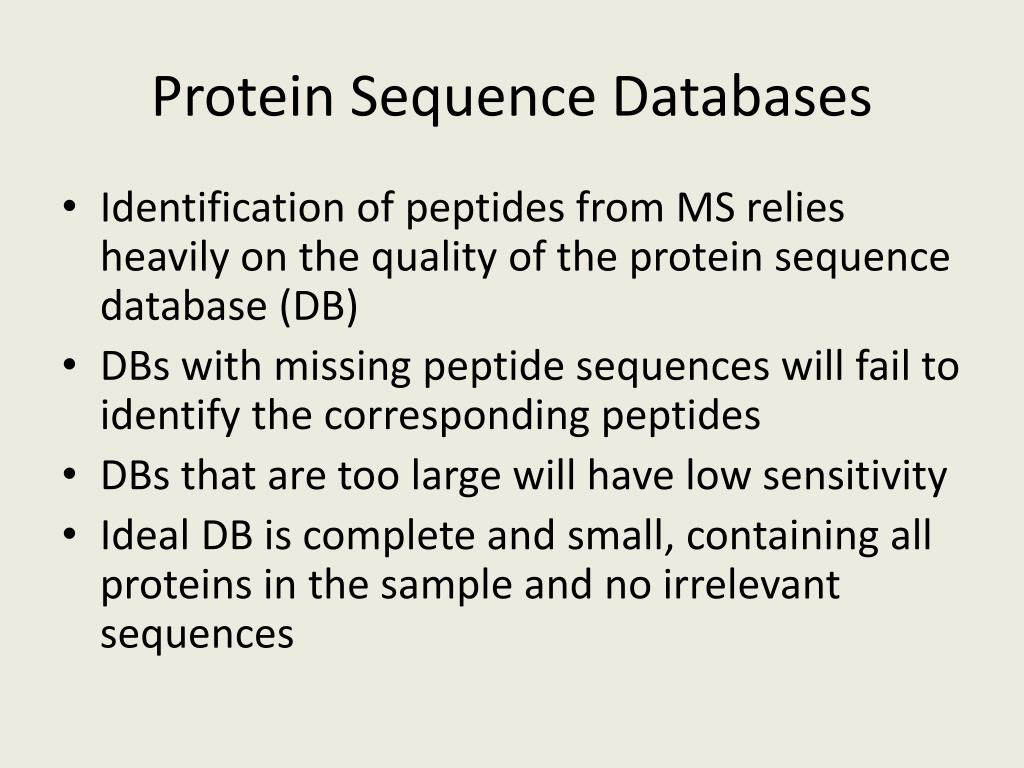 Protein Sequence Databases

• Identification of peptides from MS relies heavily on the quality of the protein sequence database (DB)
• DBs with missing peptide sequences will fail to identify the corresponding peptides
• DBs that are too large will have low sensitivity
• Ideal DB is complete and small, containing all proteins in the sample and no irrelevant sequences